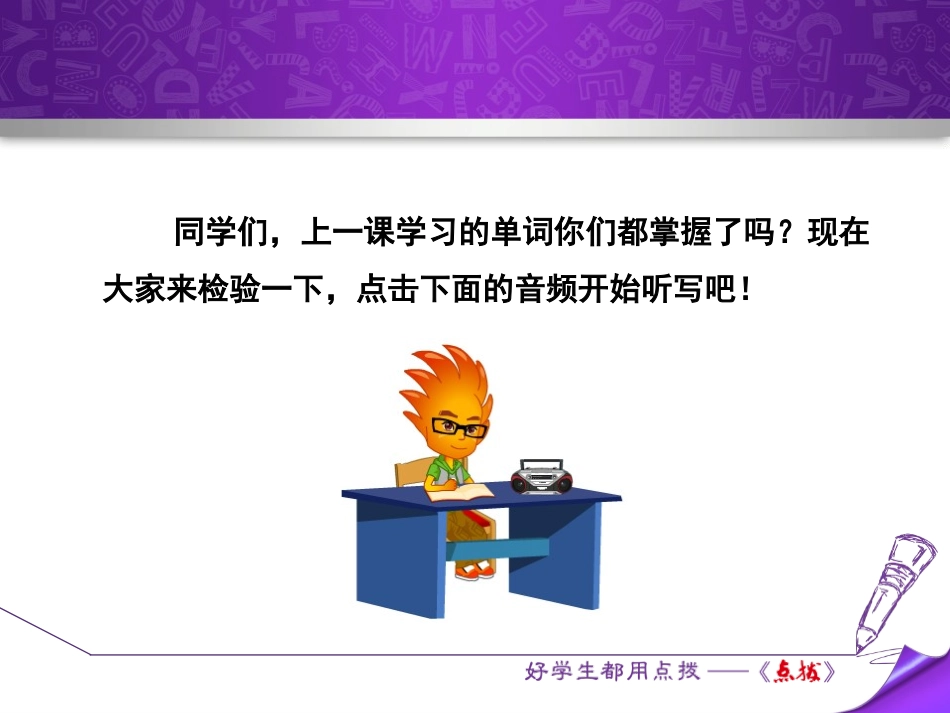 同学们，上一课学习的单词你们都掌握了吗？现在大家来检验一下，点击下面的音频开始听写吧！

好学生都用点拨——《点拨》